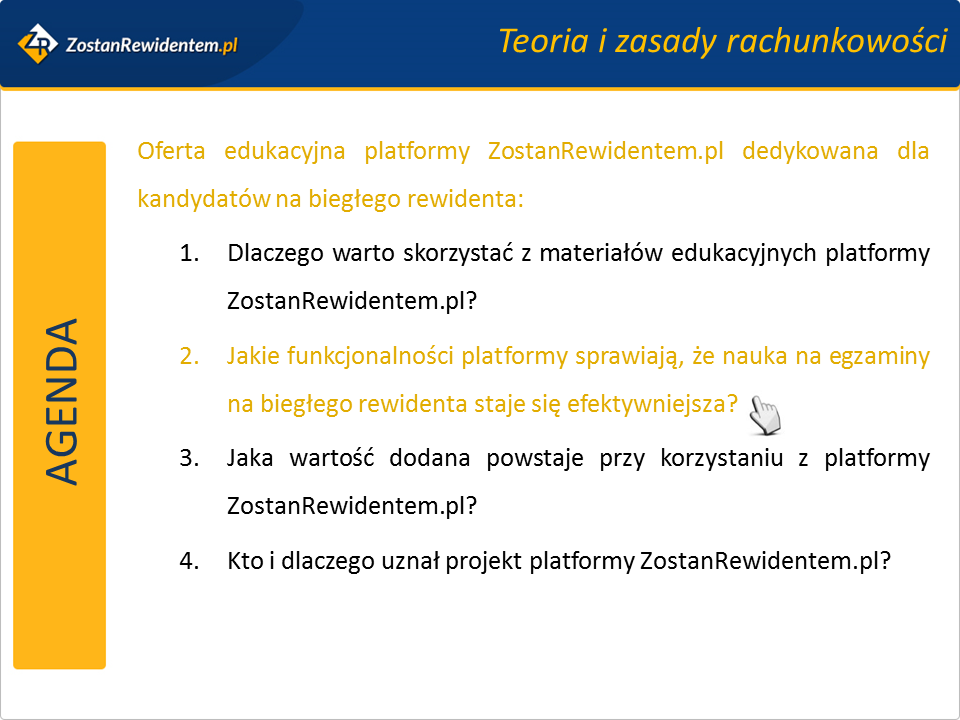 ZR ZostanRewidentem.pl

Teoria i zasady rachunkowości

AGENDA

Oferta edukacyjna platformy ZostanRewidentem.pl dedykowana dla kandydatów na biegłego rewidenta:

1. Dlaczego warto skorzystać z materiałów edukacyjnych platformy ZostanRewidentem.pl?

2. Jakie funkcjonalności platformy sprawiają, że nauka na egzaminy na biegłego rewidenta staje się efektywniejsza?

3. Jaka wartość dodana powstaje przy korzystaniu z platformy ZostanRewidentem.pl?

4. Kto i dlaczego uznał projekt platformy ZostanRewidentem.pl?